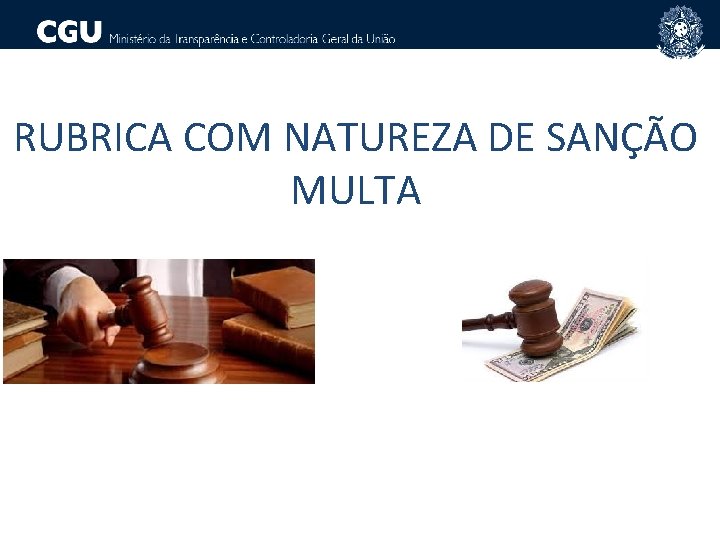 CGU Ministério da Transparência e Controladoria Geral da União

RUBRICA COM NATUREZA DE SANÇÃO
MULTA